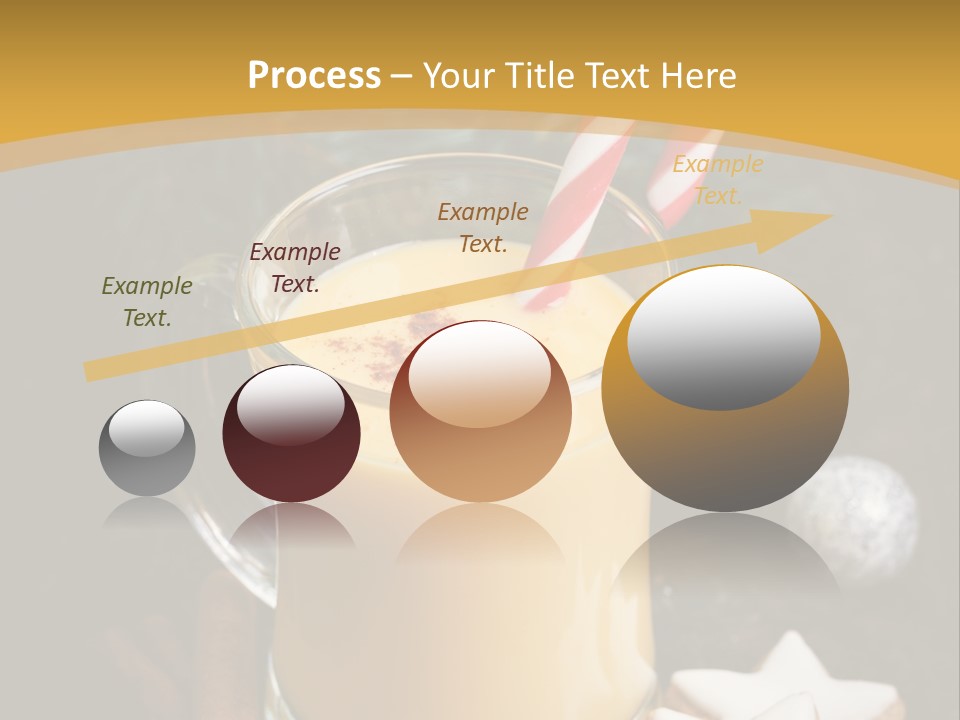 Process – Your Title Text Here

Example Text.

Example Text.

Example Text.

Example Text.